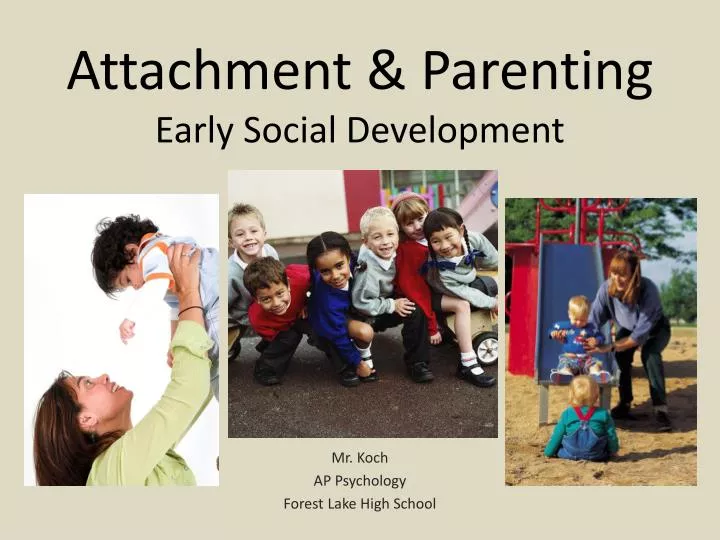 Attachment & Parenting
Early Social Development

Mr. Koch
AP Psychology
Forest Lake High School